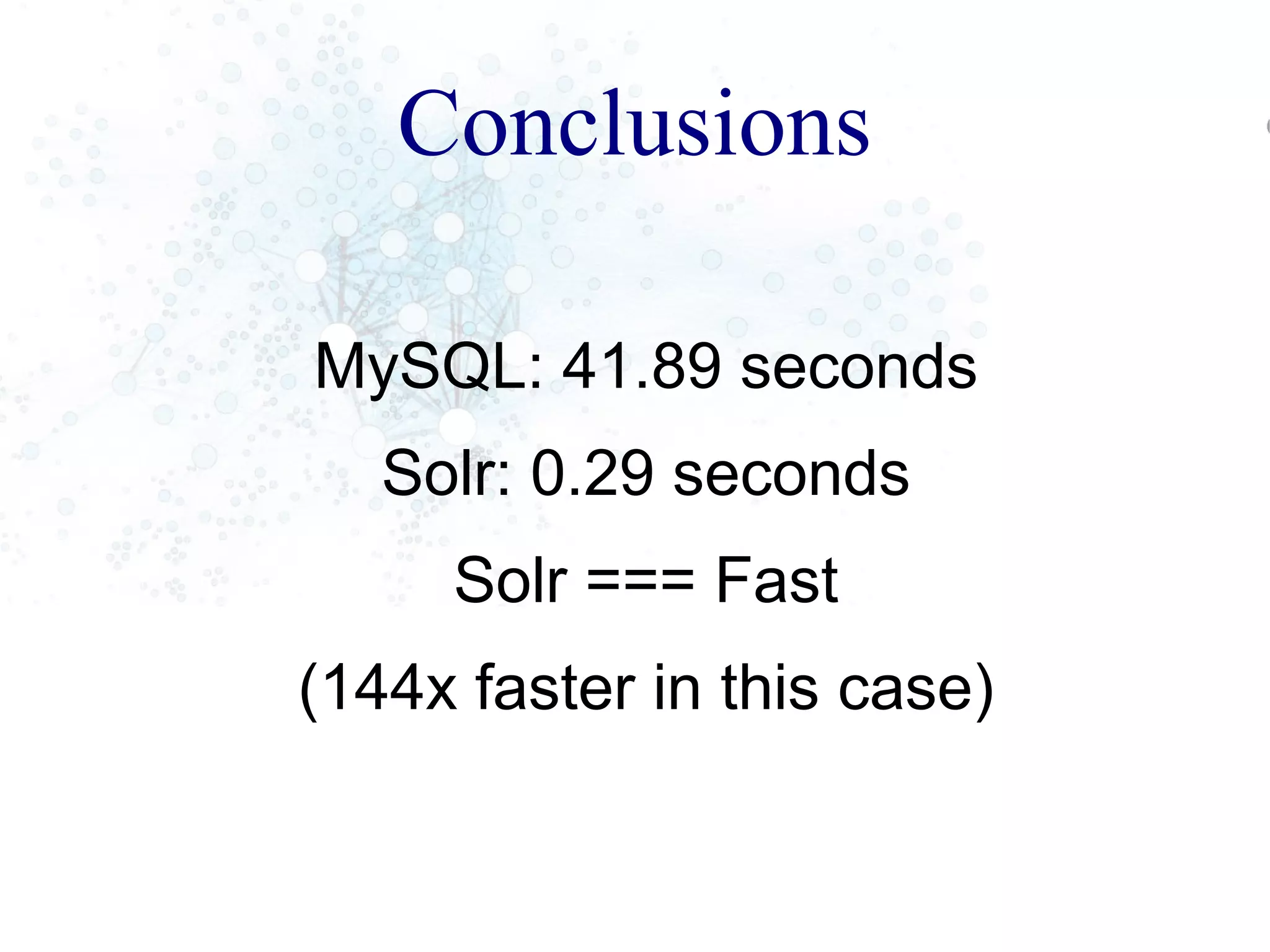 Conclusions

MySQL: 41.89 seconds

Solr: 0.29 seconds

Solr === Fast

(144x faster in this case)